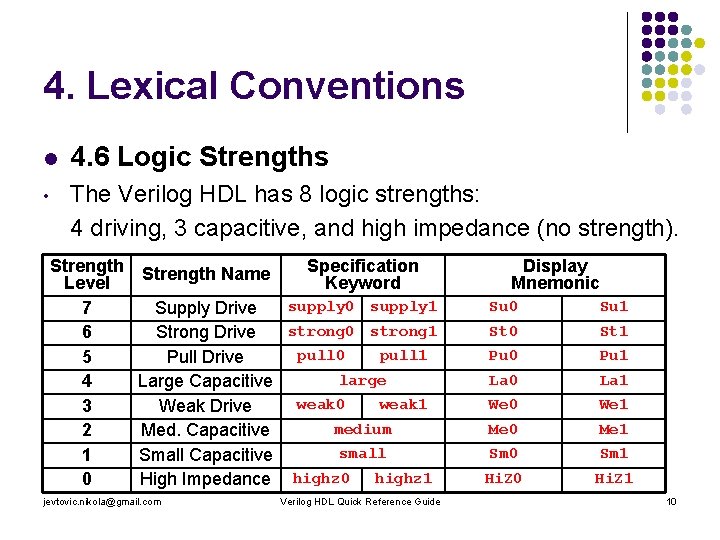 4. Lexical Conventions

4.6 Logic Strengths

The Verilog HDL has 8 logic strengths: 4 driving, 3 capacitive, and high impedance (no strength).

| Strength Level | Strength Name | Specification Keyword | | Display Mnemonic | |
|---|---|---|---|---|---|
| 7 | Supply Drive | supply0 | supply1 | Su0 | Su1 |
| 6 | Strong Drive | strong0 | strong1 | St0 | St1 |
| 5 | Pull Drive | pull0 | pull1 | Pu0 | Pu1 |
| 4 | Large Capacitive | large | | La0 | La1 |
| 3 | Weak Drive | weak0 | weak1 | We0 | We1 |
| 2 | Med. Capacitive | medium | | Me0 | Me1 |
| 1 | Small Capacitive | small | | Sm0 | Sm1 |
| 0 | High Impedance | highz0 | highz1 | HiZ0 | HiZ1 |

jevtovic.nikola@gmail.com Verilog HDL Quick Reference Guide 10